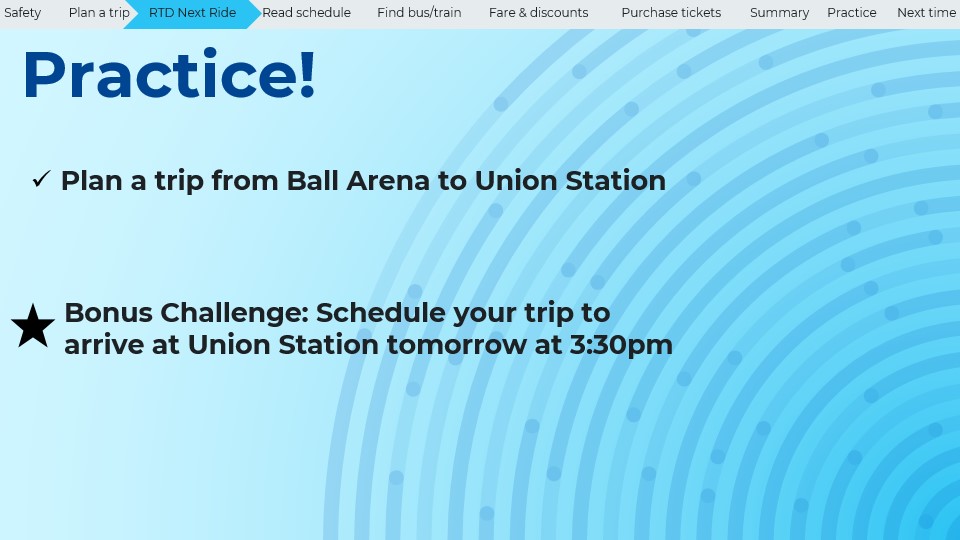 Safety Plan a trip RTD Next Ride Read schedule Find bus/train Fare & discounts Purchase tickets Summary Practice Next time

Practice!

✓ Plan a trip from Ball Arena to Union Station

★ Bonus Challenge: Schedule your trip to arrive at Union Station tomorrow at 3:30pm